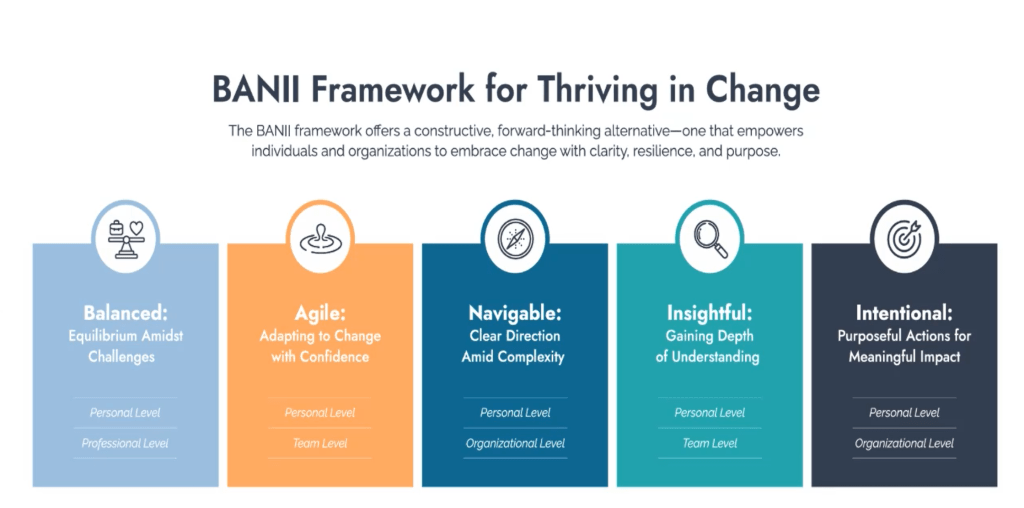 BANII Framework for Thriving in Change

The BANII framework offers a constructive, forward-thinking alternative—one that empowers individuals and organizations to embrace change with clarity, resilience, and purpose.

Balanced:
Equilibrium Amidst Challenges

Personal Level

Professional Level

Agile:
Adapting to Change with Confidence

Personal Level

Team Level

Navigable:
Clear Direction Amid Complexity

Personal Level

Organizational Level

Insightful:
Gaining Depth of Understanding

Personal Level

Team Level

Intentional:
Purposeful Actions for Meaningful Impact

Personal Level

Organizational Level